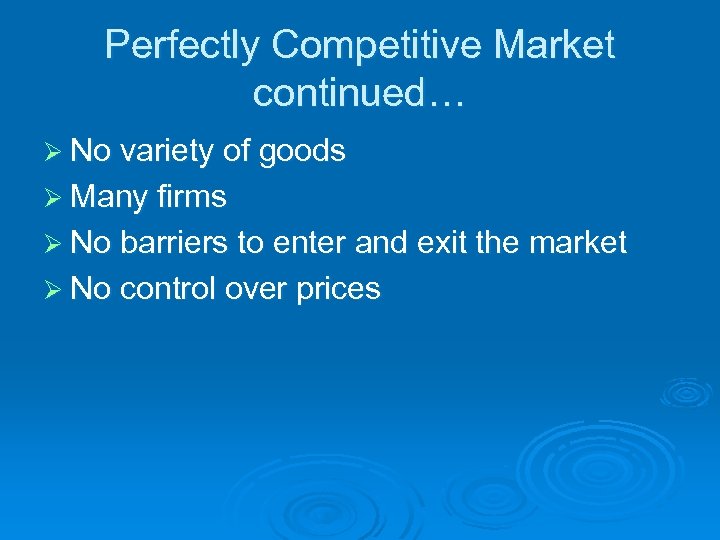 Perfectly Competitive Market continued…

➢ No variety of goods
➢ Many firms
➢ No barriers to enter and exit the market
➢ No control over prices